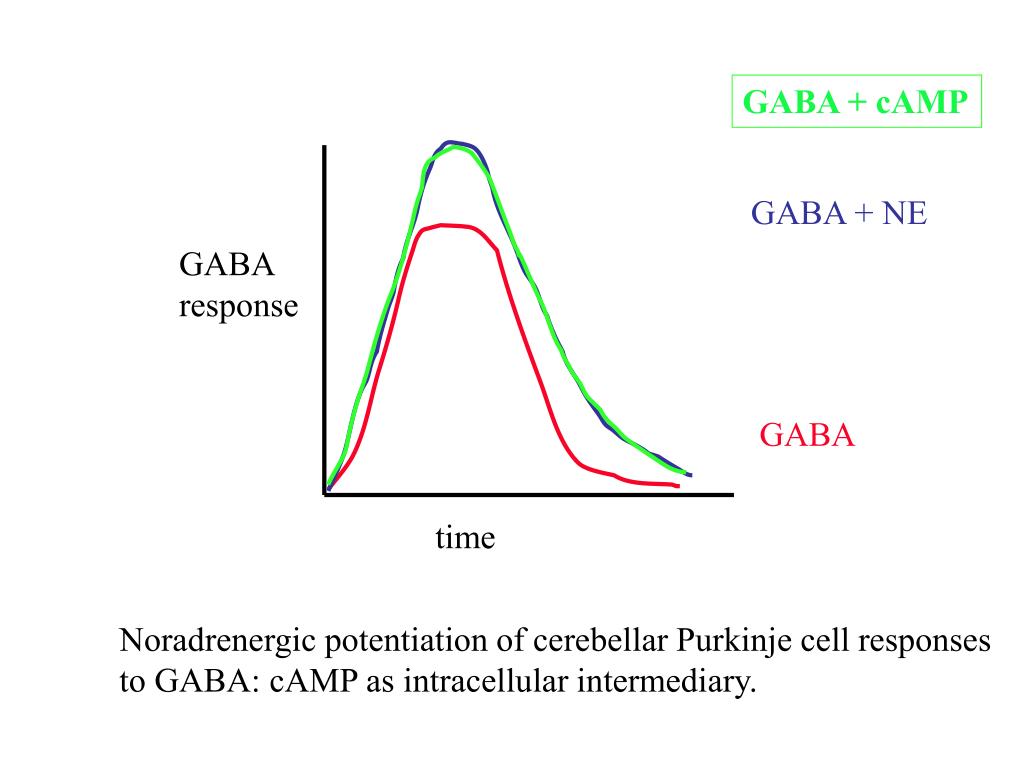 GABA + cAMP

GABA + NE

GABA
response

GABA

time

Noradrenergic potentiation of cerebellar Purkinje cell responses to GABA: cAMP as intracellular intermediary.